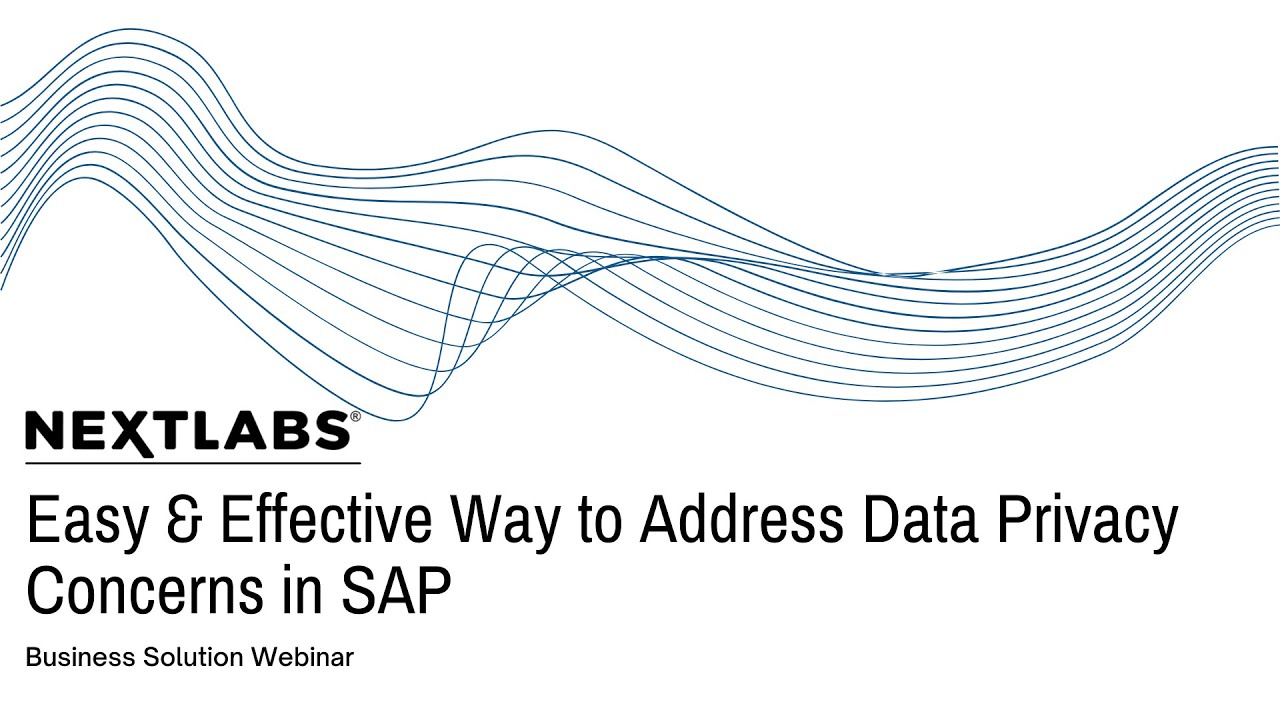 NEXTLABS®

Easy & Effective Way to Address Data Privacy Concerns in SAP

Business Solution Webinar